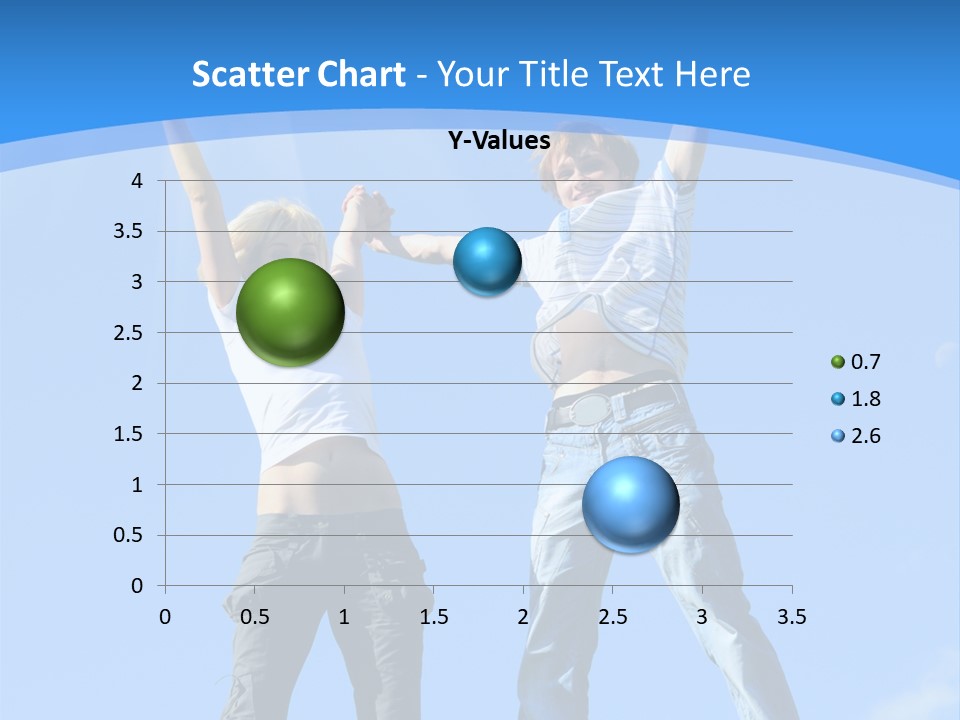 Scatter Chart - Your Title Text Here

Y-Values

4
3.5
3
2.5
2
1.5
1
0.5
0

0 0.5 1 1.5 2 2.5 3 3.5

0.7
1.8
2.6